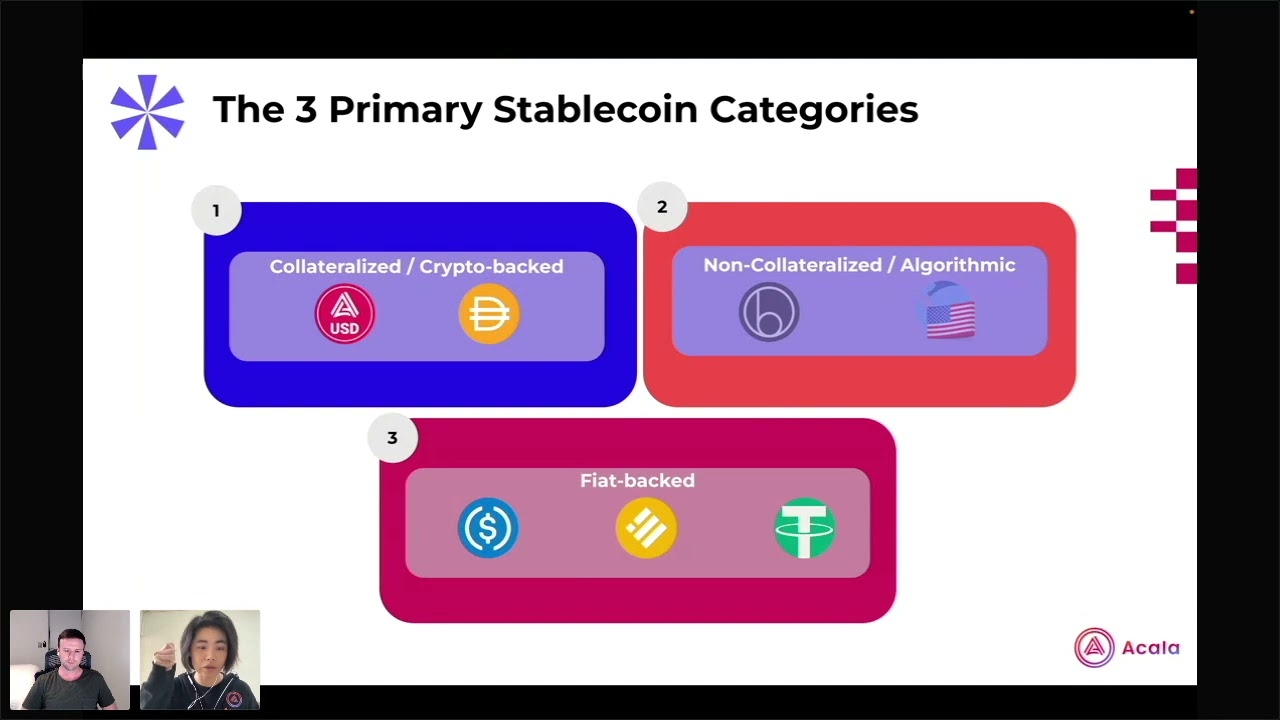 The 3 Primary Stablecoin Categories

1

Collateralized / Crypto-backed

USD

2

Non-Collateralized / Algorithmic

3

Fiat-backed

Acala